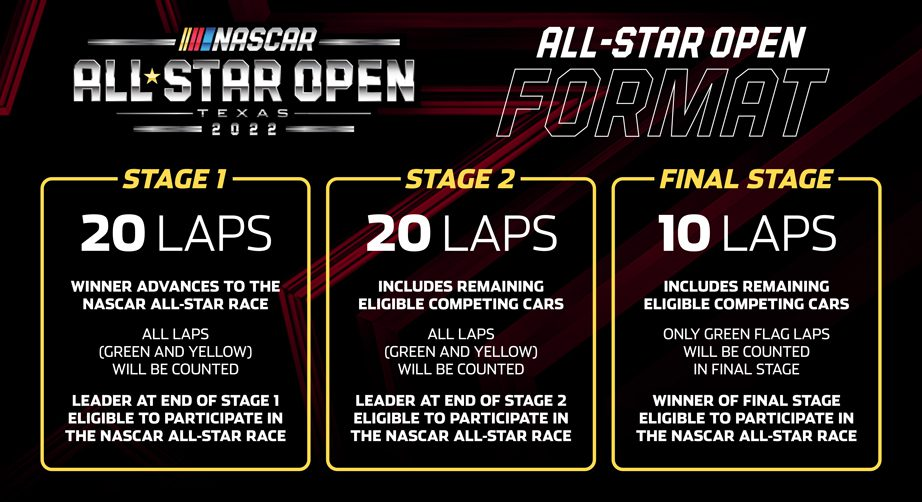 NASCAR
ALL★STAR OPEN
TEXAS
2022

ALL-STAR OPEN
FORMAT

STAGE 1

20 LAPS

WINNER ADVANCES TO THE NASCAR ALL-STAR RACE

ALL LAPS (GREEN AND YELLOW) WILL BE COUNTED

LEADER AT END OF STAGE 1 ELIGIBLE TO PARTICIPATE IN THE NASCAR ALL-STAR RACE

STAGE 2

20 LAPS

INCLUDES REMAINING ELIGIBLE COMPETING CARS

ALL LAPS (GREEN AND YELLOW) WILL BE COUNTED

LEADER AT END OF STAGE 2 ELIGIBLE TO PARTICIPATE IN THE NASCAR ALL-STAR RACE

FINAL STAGE

10 LAPS

INCLUDES REMAINING ELIGIBLE COMPETING CARS

ONLY GREEN FLAG LAPS WILL BE COUNTED IN FINAL STAGE

WINNER OF FINAL STAGE ELIGIBLE TO PARTICIPATE IN THE NASCAR ALL-STAR RACE